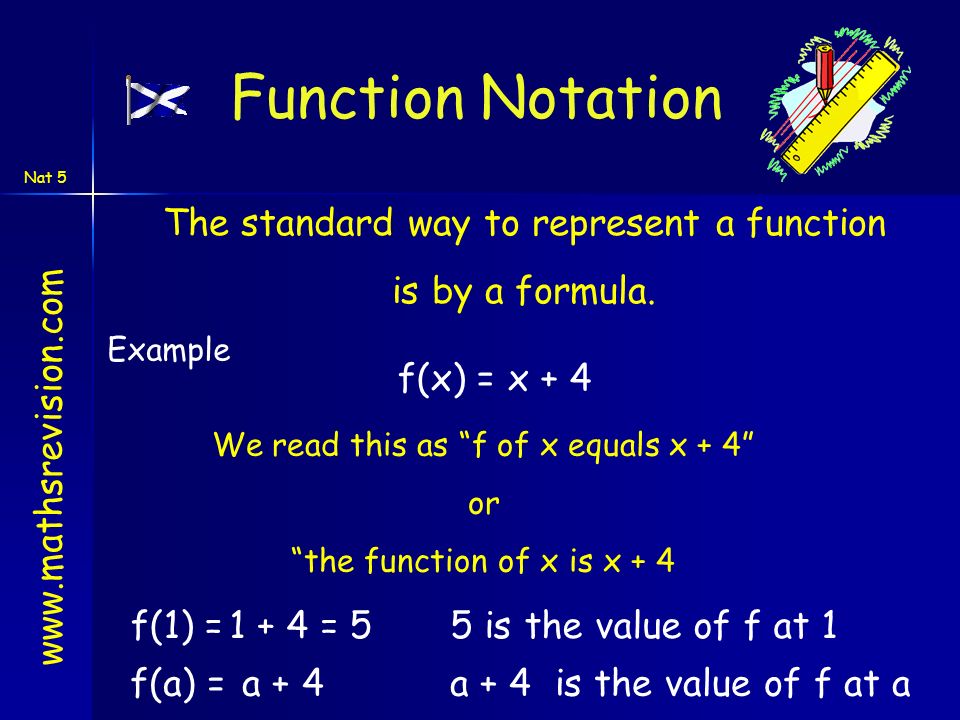 Function Notation

Nat 5

www.mathsrevision.com

The standard way to represent a function is by a formula.

Example

$f(x) = x + 4$

We read this as “f of x equals x + 4”

or

“the function of x is x + 4

$f(1) = 1 + 4 = 5$ 5 is the value of f at 1

$f(a) = a + 4$ a + 4 is the value of f at a